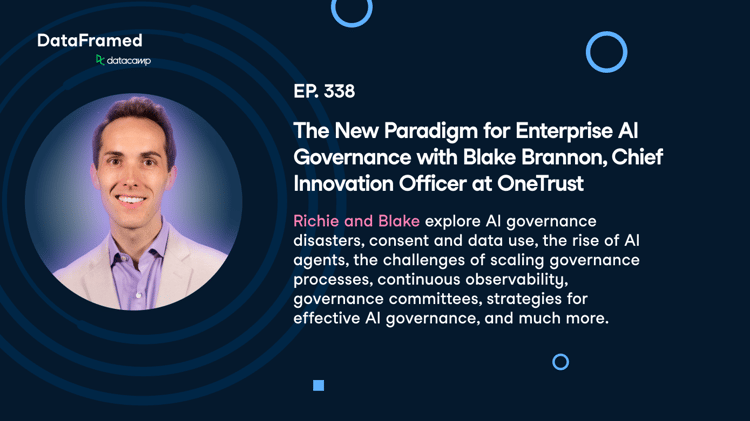 DataFramed
datacamp

EP. 338

The New Paradigm for Enterprise AI Governance with Blake Brannon, Chief Innovation Officer at OneTrust

Richie and Blake explore AI governance disasters, consent and data use, the rise of AI agents, the challenges of scaling governance processes, continuous observability, governance committees, strategies for effective AI governance, and much more.